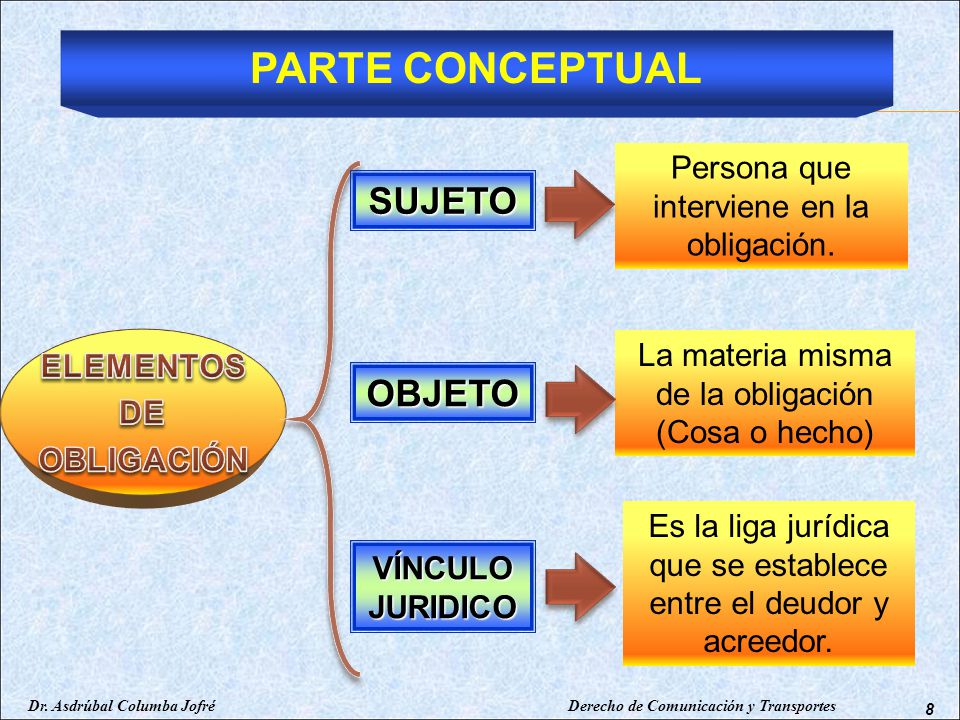 PARTE CONCEPTUAL

ELEMENTOS DE OBLIGACIÓN

SUJETO

Persona que interviene en la obligación.

OBJETO

La materia misma de la obligación (Cosa o hecho)

VÍNCULO JURIDICO

Es la liga jurídica que se establece entre el deudor y acreedor.

Dr. Asdrúbal Columba Jofré

Derecho de Comunicación y Transportes

8